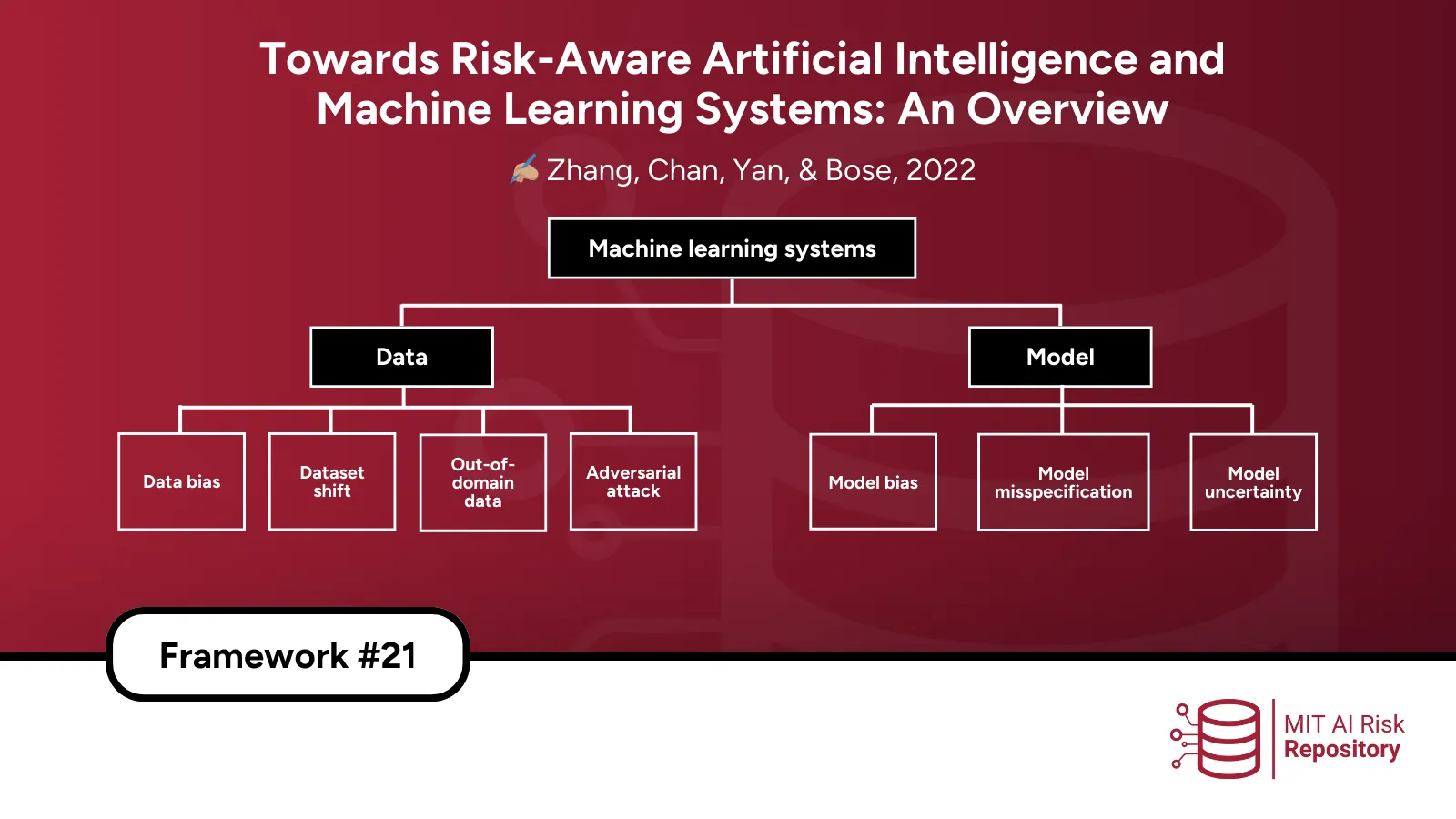 Towards Risk-Aware Artificial Intelligence and Machine Learning Systems: An Overview

✍🏼 Zhang, Chan, Yan, & Bose, 2022

Machine learning systems

Data

Model

Data bias

Dataset shift

Out-of-domain data

Adversarial attack

Model bias

Model misspecification

Model uncertainty

Framework #21

MIT AI Risk Repository